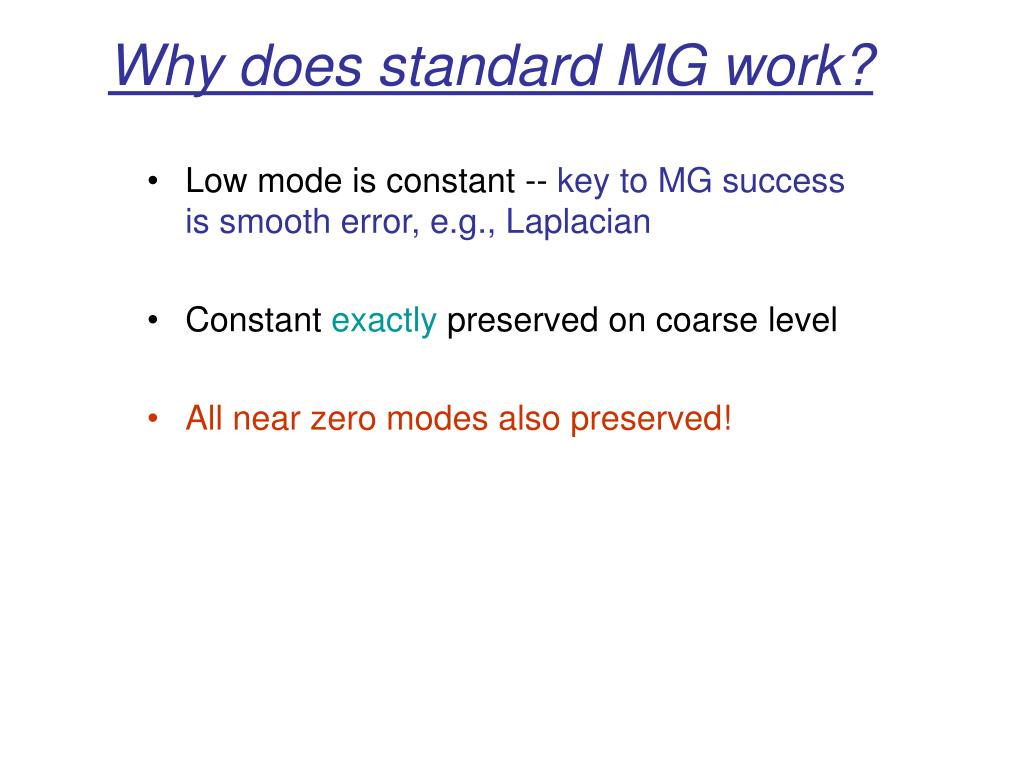 Why does standard MG work?

• Low mode is constant -- key to MG success is smooth error, e.g., Laplacian

• Constant exactly preserved on coarse level

• All near zero modes also preserved!